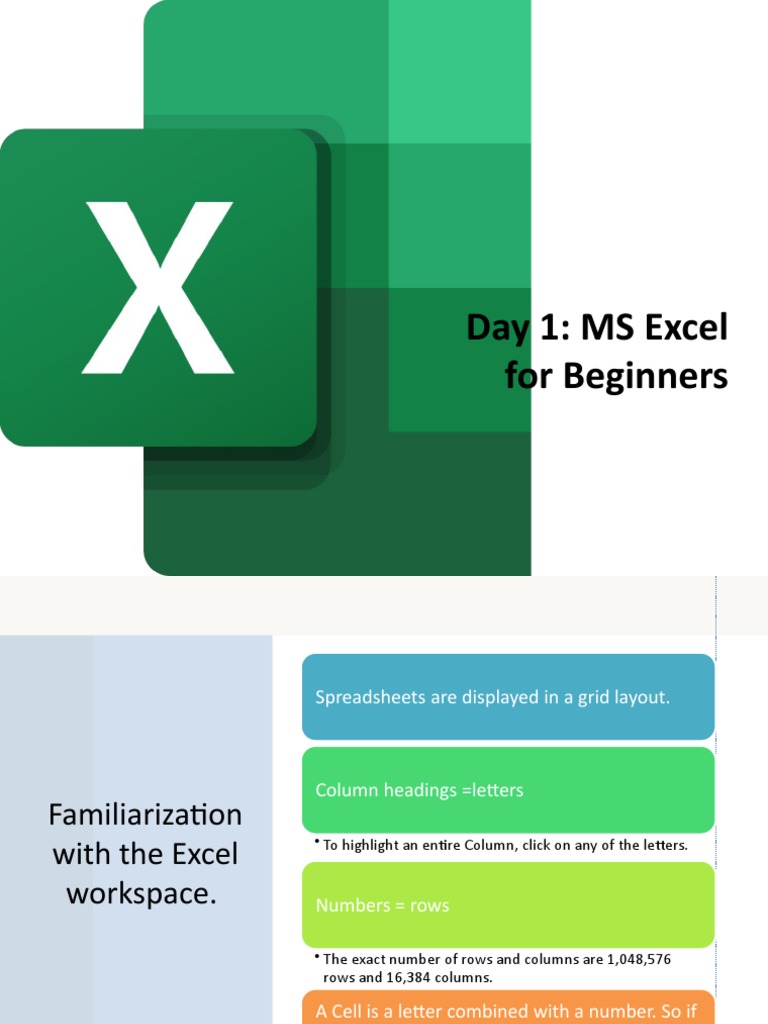 X

Day 1: MS Excel for Beginners

Familiarization with the Excel workspace.

Spreadsheets are displayed in a grid layout.

Column headings =letters

• To highlight an entire Column, click on any of the letters.

Numbers = rows

• The exact number of rows and columns are 1,048,576 rows and 16,384 columns.

A Cell is a letter combined with a number. So if